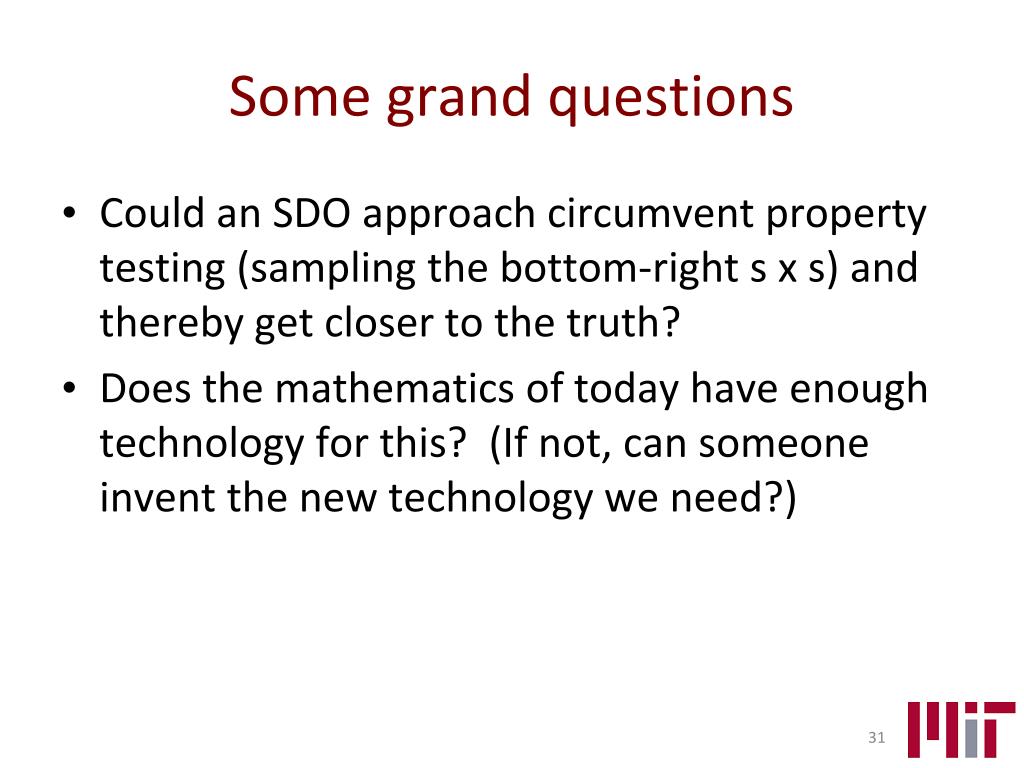 Some grand questions

• Could an SDO approach circumvent property testing (sampling the bottom-right s x s) and thereby get closer to the truth?

• Does the mathematics of today have enough technology for this? (If not, can someone invent the new technology we need?)

31

MIT